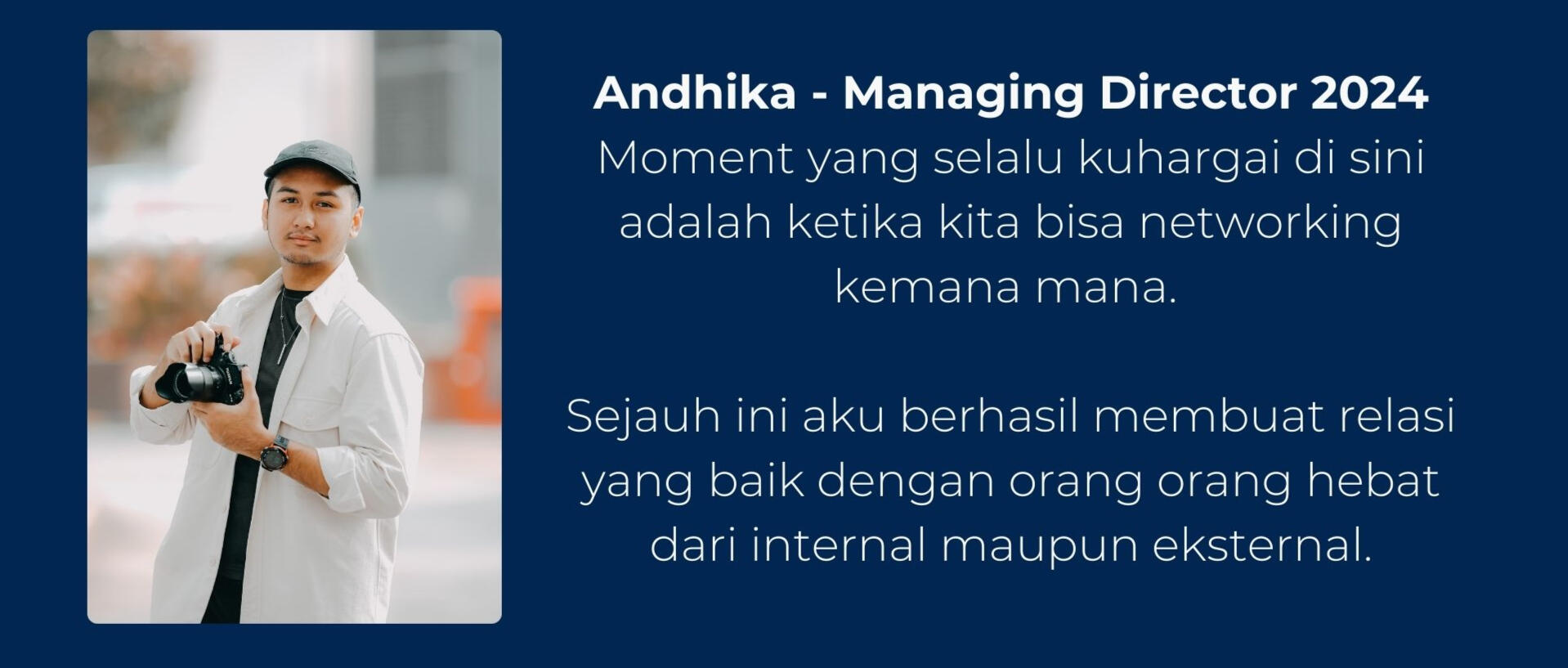 Andhika - Managing Director 2024
Moment yang selalu kuhargai di sini adalah ketika kita bisa networking kemana mana.

Sejauh ini aku berhasil membuat relasi yang baik dengan orang orang hebat dari internal maupun eksternal.